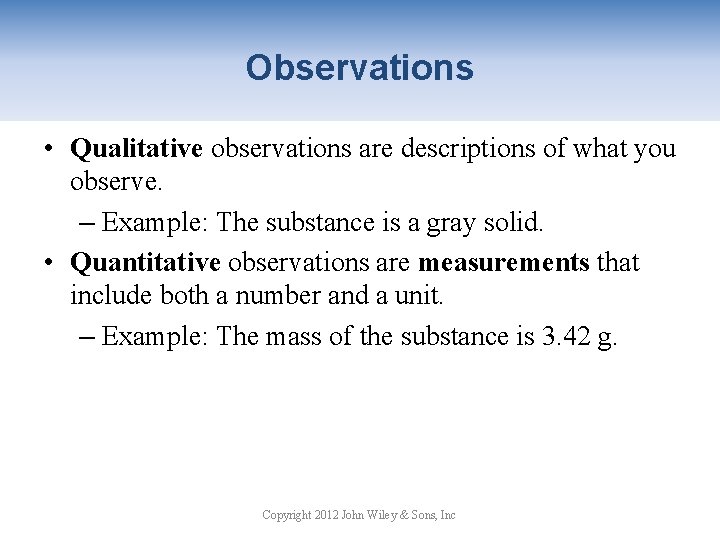 Observations

• Qualitative observations are descriptions of what you observe.

– Example: The substance is a gray solid.

• Quantitative observations are measurements that include both a number and a unit.

– Example: The mass of the substance is 3.42 g.

Copyright 2012 John Wiley & Sons, Inc